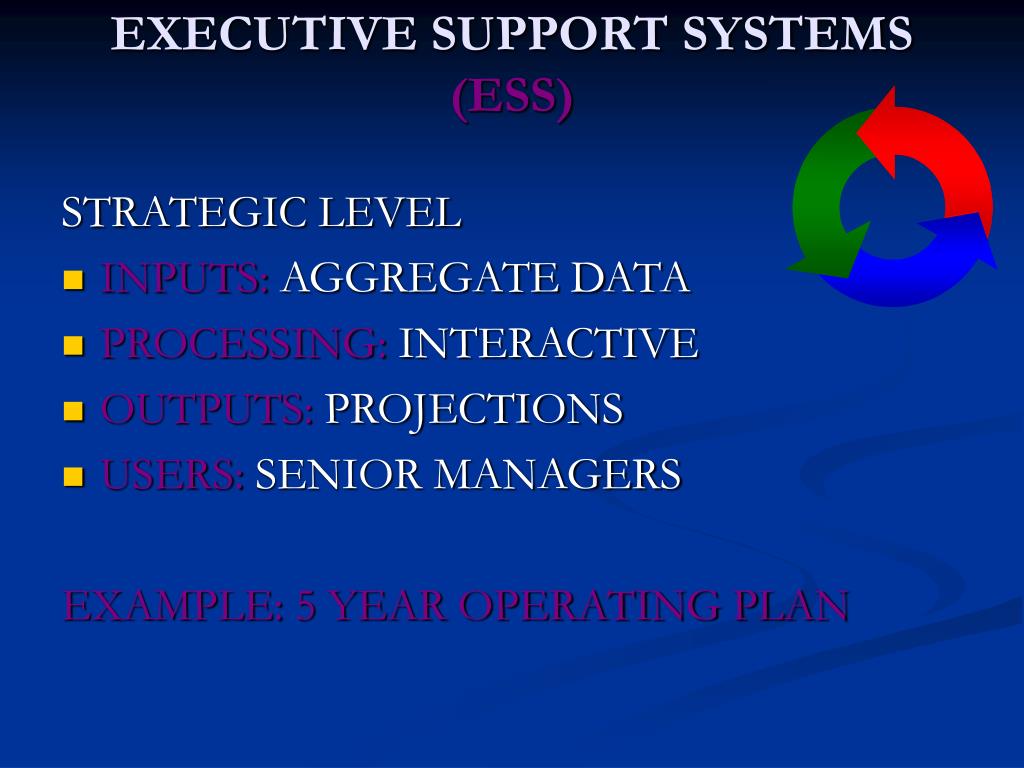 EXECUTIVE SUPPORT SYSTEMS
(ESS)

STRATEGIC LEVEL

- INPUTS: AGGREGATE DATA
- PROCESSING: INTERACTIVE
- OUTPUTS: PROJECTIONS
- USERS: SENIOR MANAGERS

EXAMPLE: 5 YEAR OPERATING PLAN